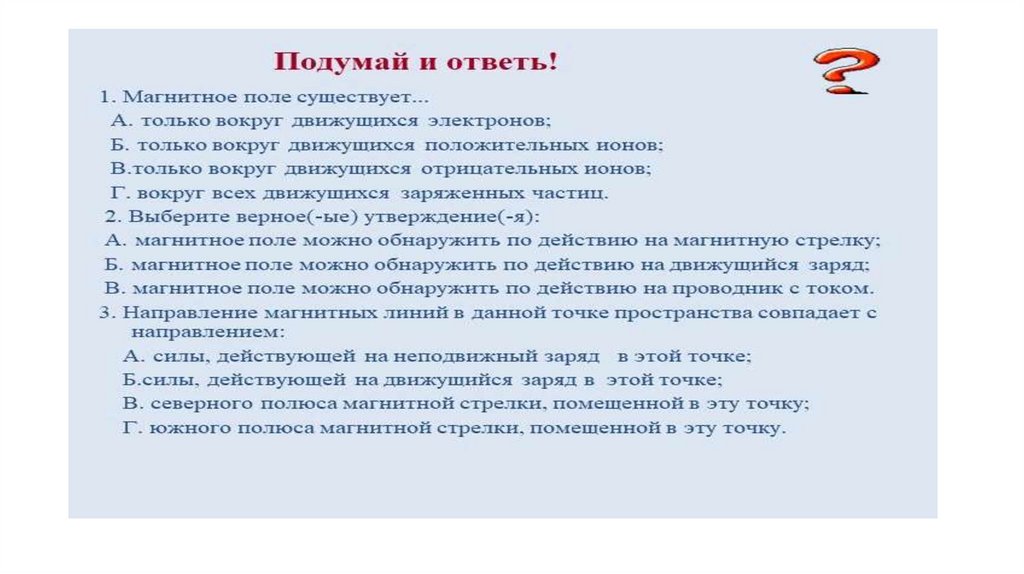 Подумай и ответь!

1. Магнитное поле существует...
А. только вокруг движущихся электронов;
Б. только вокруг движущихся положительных ионов;
В.только вокруг движущихся отрицательных ионов;
Г. вокруг всех движущихся заряженных частиц.

2. Выберите верное(-ые) утверждение(-я):
А. магнитное поле можно обнаружить по действию на магнитную стрелку;
Б. магнитное поле можно обнаружить по действию на движущийся заряд;
В. магнитное поле можно обнаружить по действию на проводник с током.

3. Направление магнитных линий в данной точке пространства совпадает с направлением:
А. силы, действующей на неподвижный заряд в этой точке;
Б.силы, действующей на движущийся заряд в этой точке;
В. северного полюса магнитной стрелки, помещенной в эту точку;
Г. южного полюса магнитной стрелки, помещенной в эту точку.